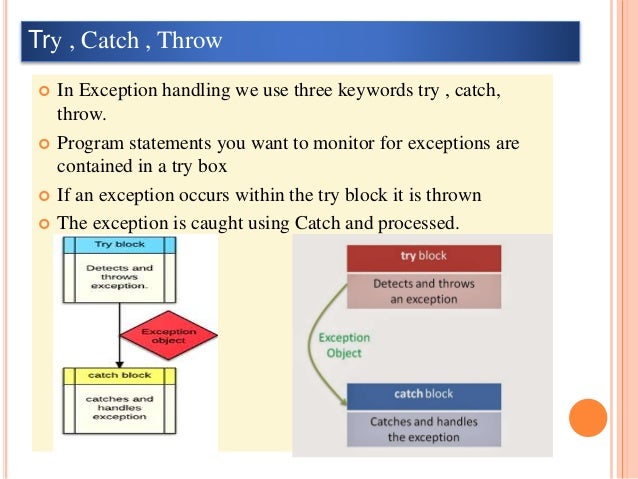 Try , Catch , Throw

In Exception handling we use three keywords try , catch, throw.

Program statements you want to monitor for exceptions are contained in a try box

If an exception occurs within the try block it is thrown

The exception is caught using Catch and processed.

Try block

Detects and throws exception.

Exception object

catch block

catches and handles exception

try block

Detects and throws an exception

Exception Object

catch block

Catches and handles the exception